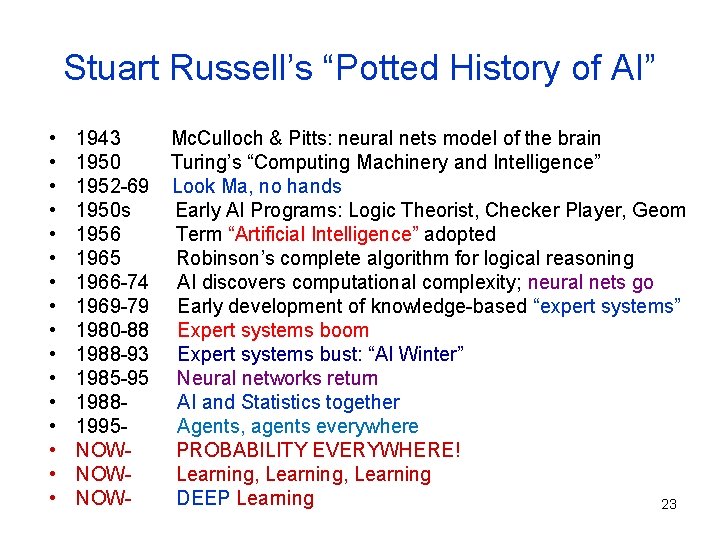 Stuart Russell's "Potted History of AI"

• 1943 McCulloch & Pitts: neural nets model of the brain
• 1950 Turing's "Computing Machinery and Intelligence"
• 1952-69 Look Ma, no hands
• 1950s Early AI Programs: Logic Theorist, Checker Player, Geom
• 1956 Term "Artificial Intelligence" adopted
• 1965 Robinson's complete algorithm for logical reasoning
• 1966-74 AI discovers computational complexity; neural nets go
• 1969-79 Early development of knowledge-based "expert systems"
• 1980-88 Expert systems boom
• 1988-93 Expert systems bust: "AI Winter"
• 1985-95 Neural networks return
• 1988- AI and Statistics together
• 1995- Agents, agents everywhere
• NOW- PROBABILITY EVERYWHERE!
• NOW- Learning, Learning, Learning
• NOW- DEEP Learning

23